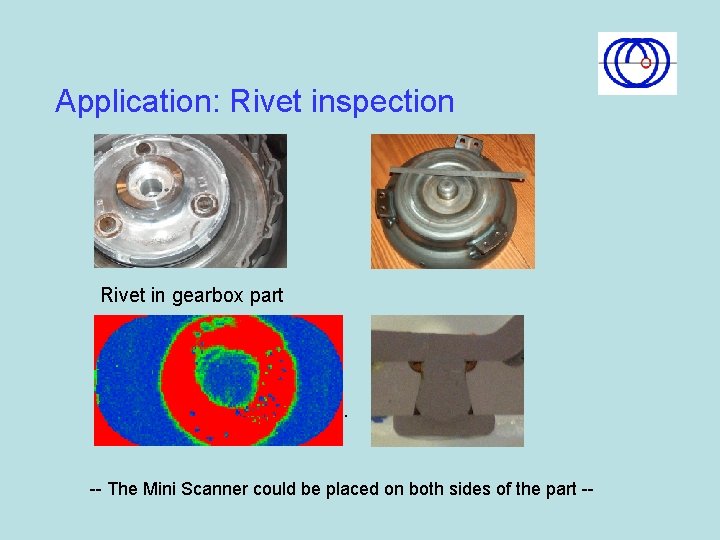 Application: Rivet inspection

Rivet in gearbox part

.

-- The Mini Scanner could be placed on both sides of the part --